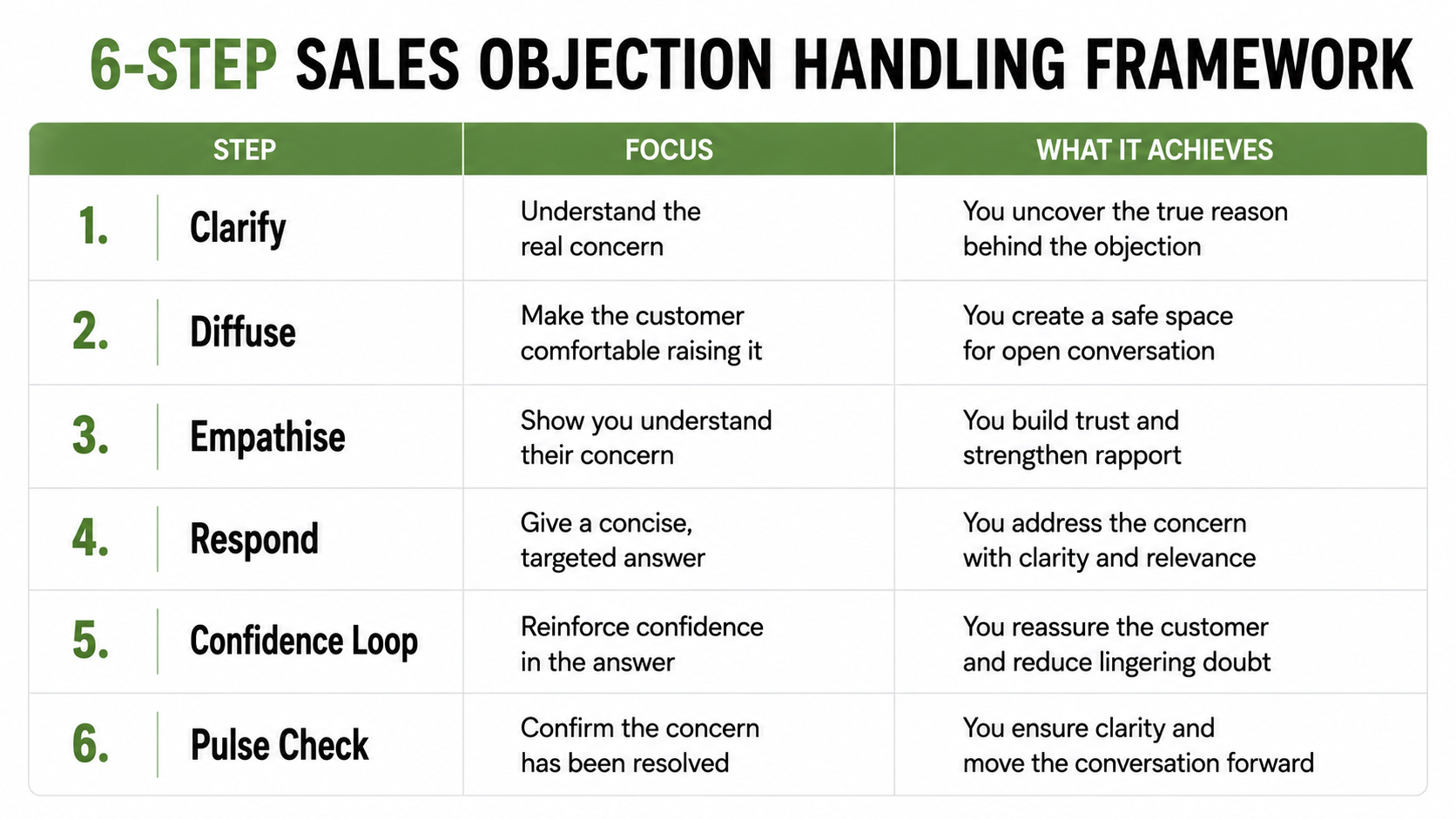 6-STEP SALES OBJECTION HANDLING FRAMEWORK

| STEP | FOCUS | WHAT IT ACHIEVES |
|---|---|---|
| 1. Clarify | Understand the real concern | You uncover the true reason behind the objection |
| 2. Diffuse | Make the customer comfortable raising it | You create a safe space for open conversation |
| 3. Empathise | Show you understand their concern | You build trust and strengthen rapport |
| 4. Respond | Give a concise, targeted answer | You address the concern with clarity and relevance |
| 5. Confidence Loop | Reinforce confidence in the answer | You reassure the customer and reduce lingering doubt |
| 6. Pulse Check | Confirm the concern has been resolved | You ensure clarity and move the conversation forward |